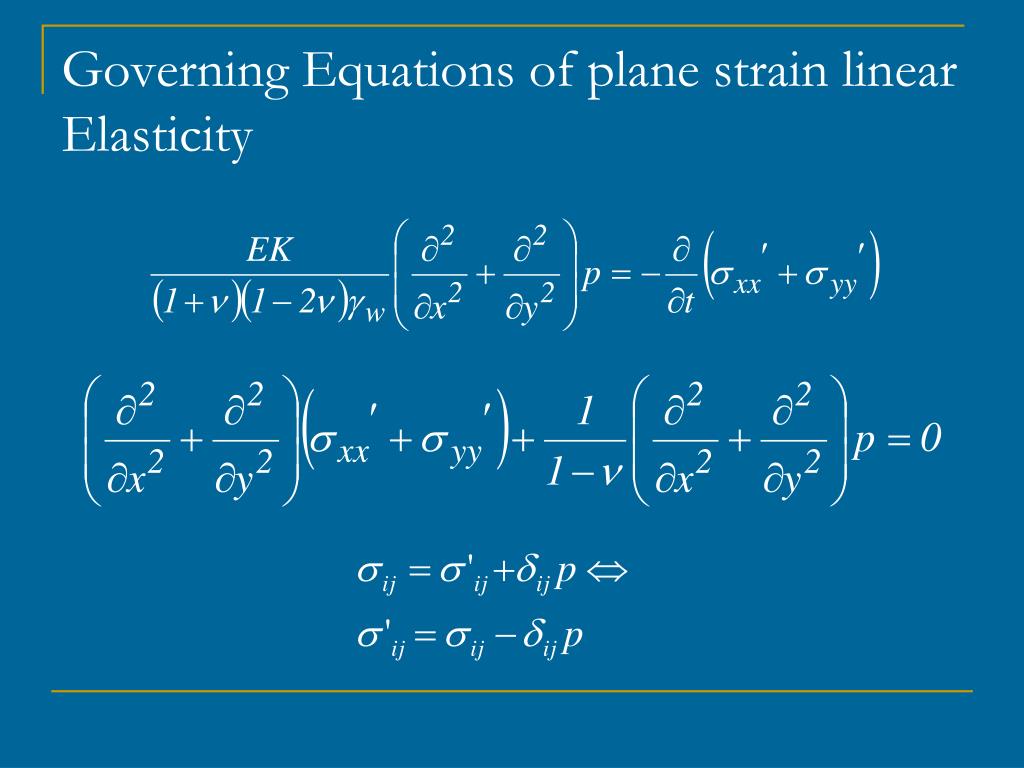 Governing Equations of plane strain linear Elasticity

$\frac{EK}{(1+\nu)(1-2\nu)\gamma_w}\left(\frac{\partial^2}{\partial x^2}+\frac{\partial^2}{\partial y^2}\right)p=-\frac{\partial}{\partial t}\left(\sigma_{xx}'+\sigma_{yy}'\right)$

$\left(\frac{\partial^2}{\partial x^2}+\frac{\partial^2}{\partial y^2}\right)\left(\sigma_{xx}'+\sigma_{yy}'\right)+\frac{1}{1-\nu}\left(\frac{\partial^2}{\partial x^2}+\frac{\partial^2}{\partial y^2}\right)p=0$

$\sigma_{ij}=\sigma'_{ij}+\delta_{ij}p \Leftrightarrow$

$\sigma'_{ij}=\sigma_{ij}-\delta_{ij}p$